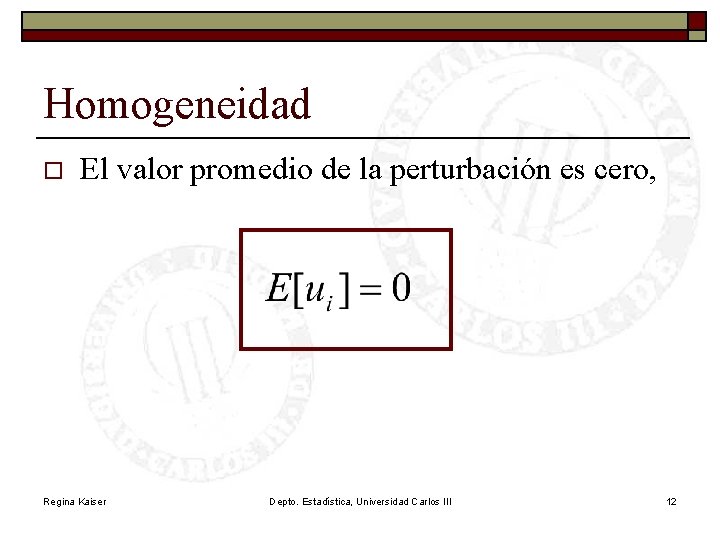 Homogeneidad

El valor promedio de la perturbación es cero,

$E[u_i] = 0$

Regina Kaiser

Depto. Estadística, Universidad Carlos III

12